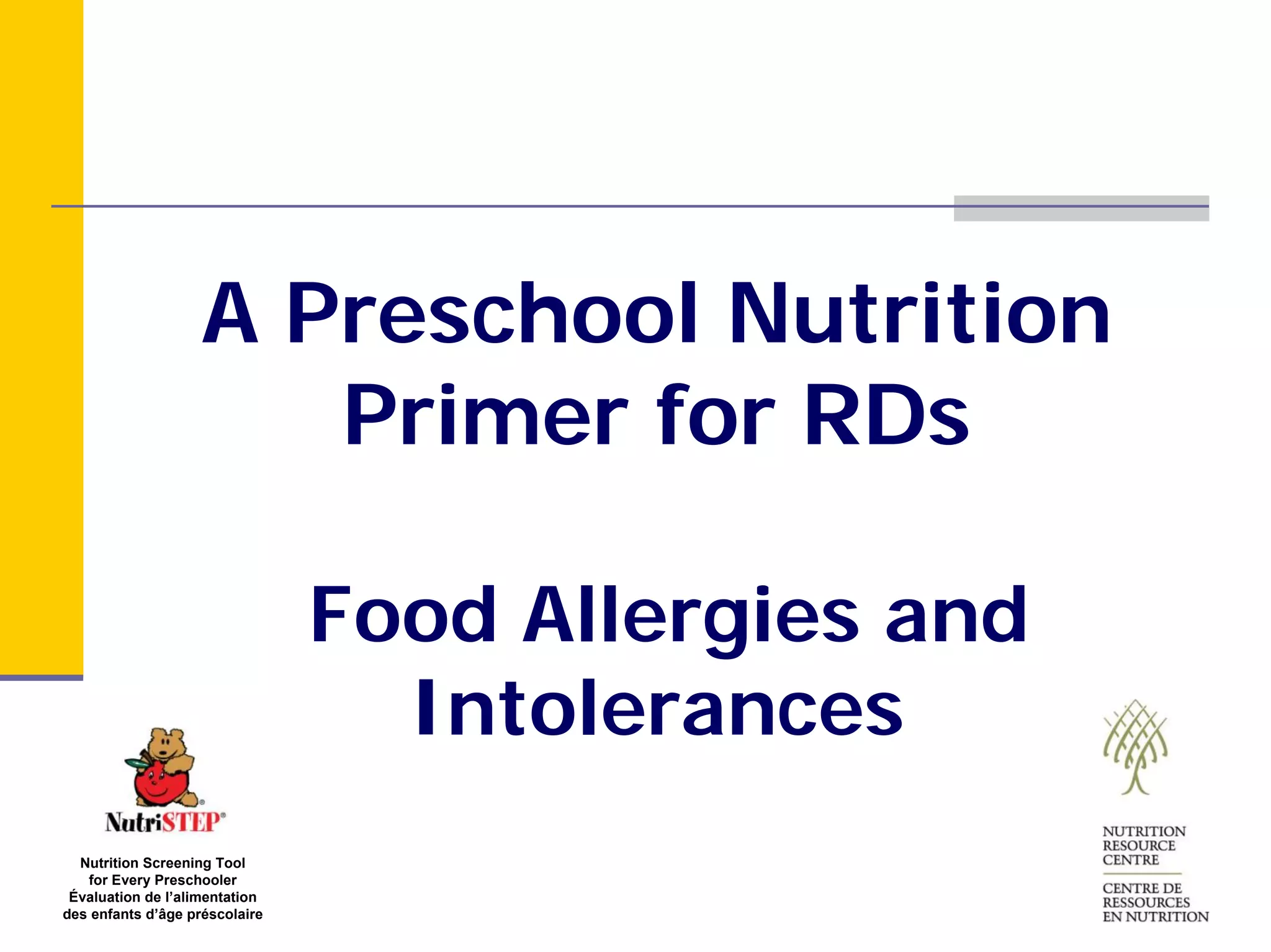 A Preschool Nutrition Primer for RDs

Food Allergies and Intolerances

NutriSTEP®

Nutrition Screening Tool for Every Preschooler
Évaluation de l'alimentation des enfants d'âge préscolaire

NUTRITION RESOURCE CENTRE

CENTRE DE RESSOURCES EN NUTRITION